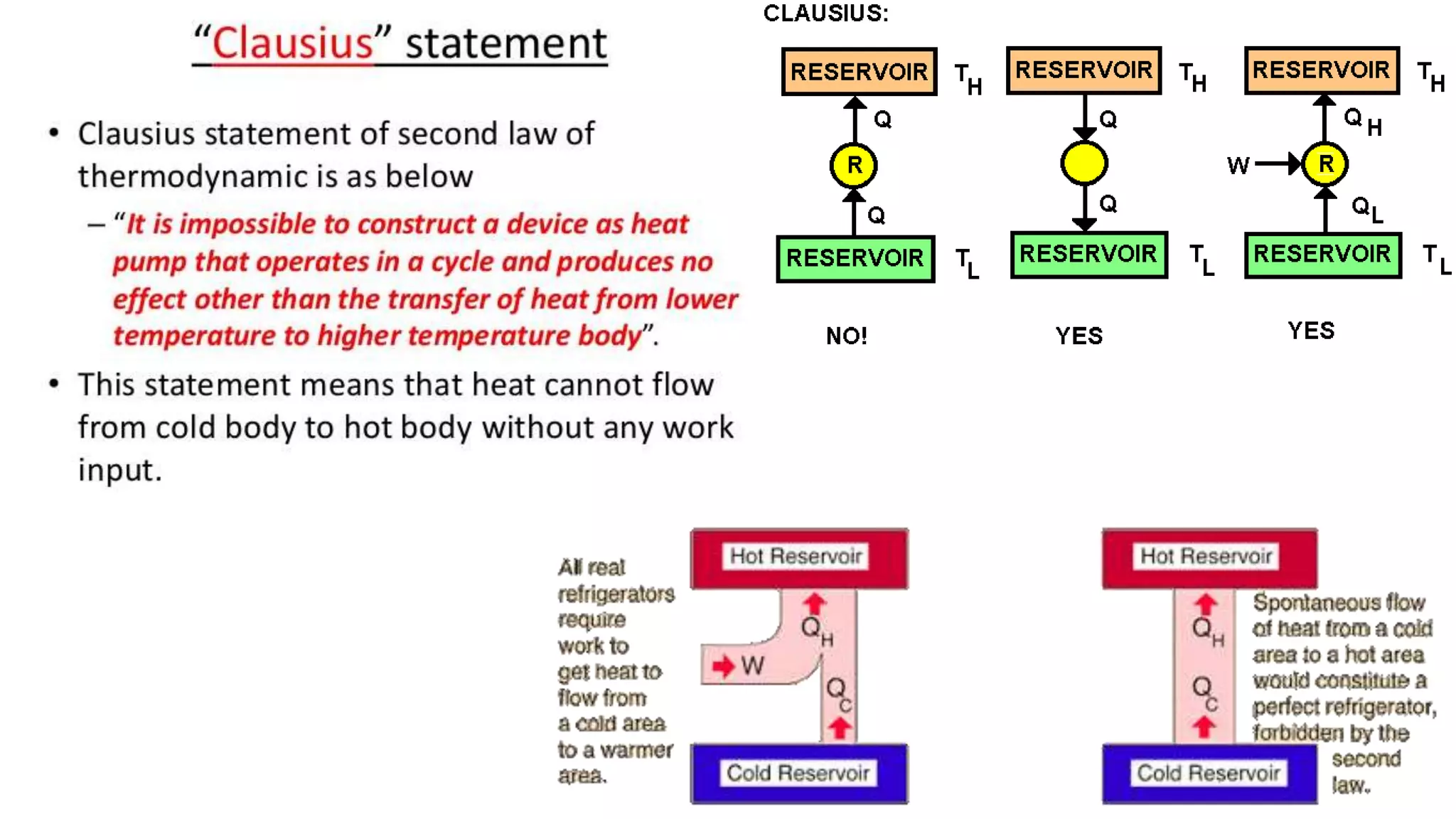 “Clausius” statement

• Clausius statement of second law of thermodynamic is as below

– “It is impossible to construct a device as heat pump that operates in a cycle and produces no effect other than the transfer of heat from lower temperature to higher temperature body”.

• This statement means that heat cannot flow from cold body to hot body without any work input.

CLAUSIUS:

RESERVOIR $T_H$
Q
R
Q
RESERVOIR $T_L$
NO!

RESERVOIR $T_H$
Q
Q
RESERVOIR $T_L$
YES

RESERVOIR $T_H$
$Q_H$
W
R
$Q_L$
RESERVOIR $T_L$
YES

All real refrigerators require work to get heat to flow from a cold area to a warmer area.

Hot Reservoir
$Q_H$
W
$Q_C$
Cold Reservoir

Hot Reservoir
$Q_H$
$Q_C$
Cold Reservoir

Spontaneous flow of heat from a cold area to a hot area would constitute a perfect refrigerator, forbidden by the second law.